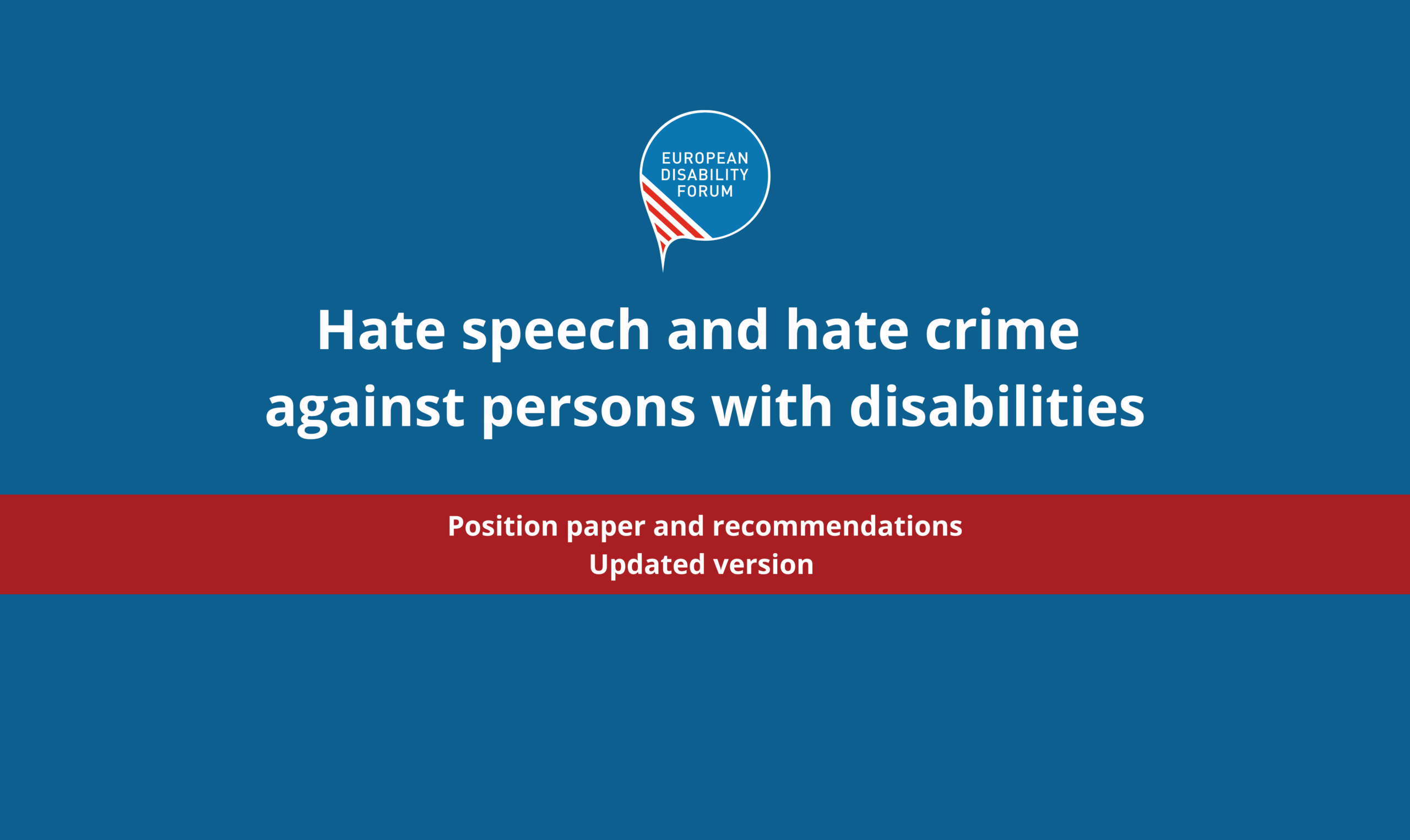 EUROPEAN
DISABILITY
FORUM

Hate speech and hate crime against persons with disabilities

Position paper and recommendations
Updated version